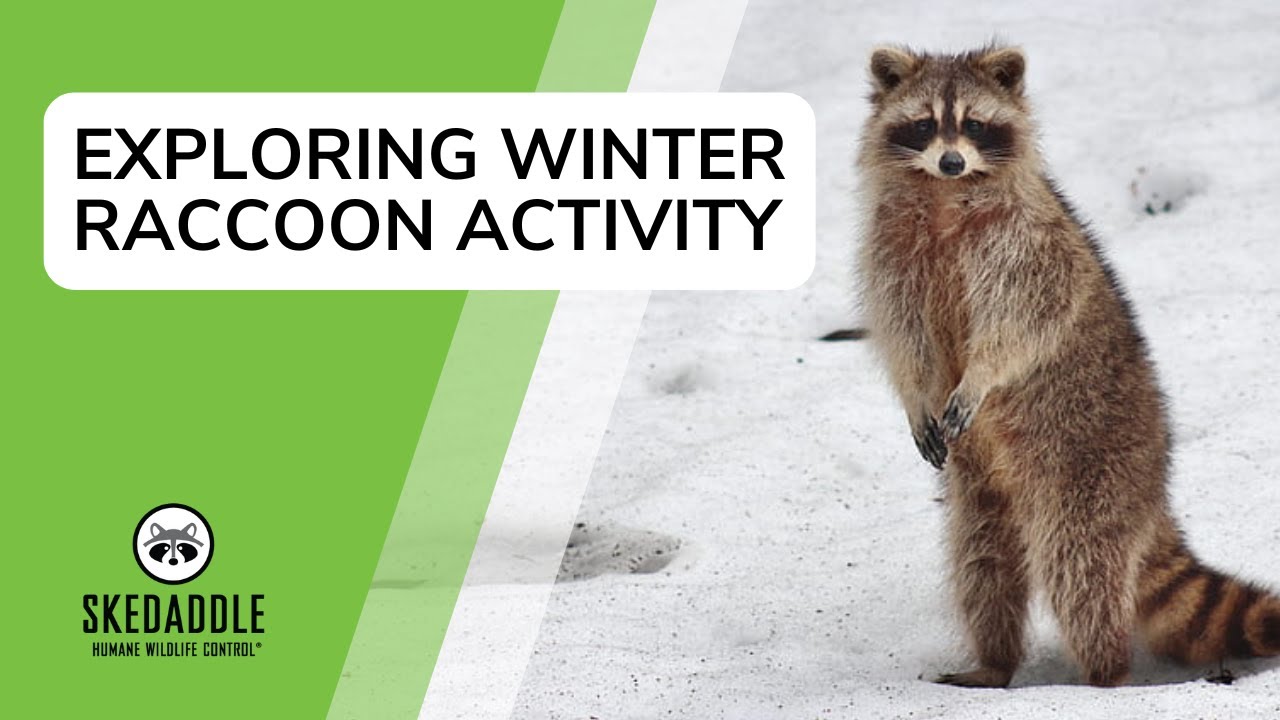 EXPLORING WINTER RACCOON ACTIVITY

SKEDADDLE
HUMANE WILDLIFE CONTROL®